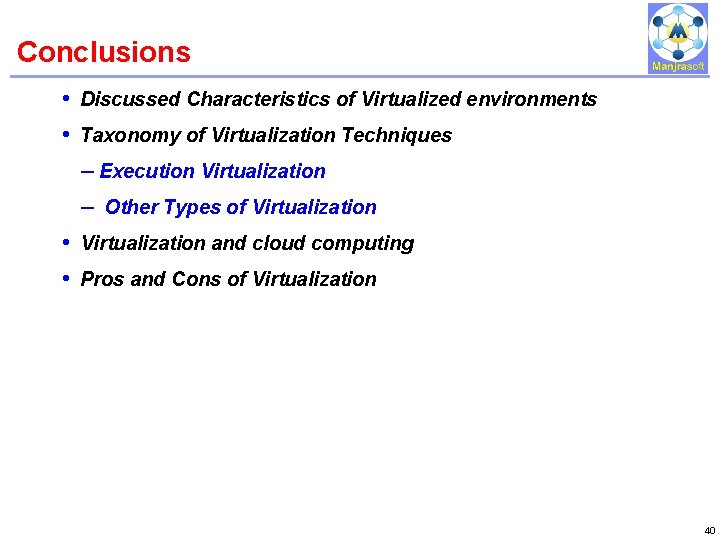 Conclusions

Manjrasoft

• Discussed Characteristics of Virtualized environments
• Taxonomy of Virtualization Techniques
– Execution Virtualization
– Other Types of Virtualization
• Virtualization and cloud computing
• Pros and Cons of Virtualization

40